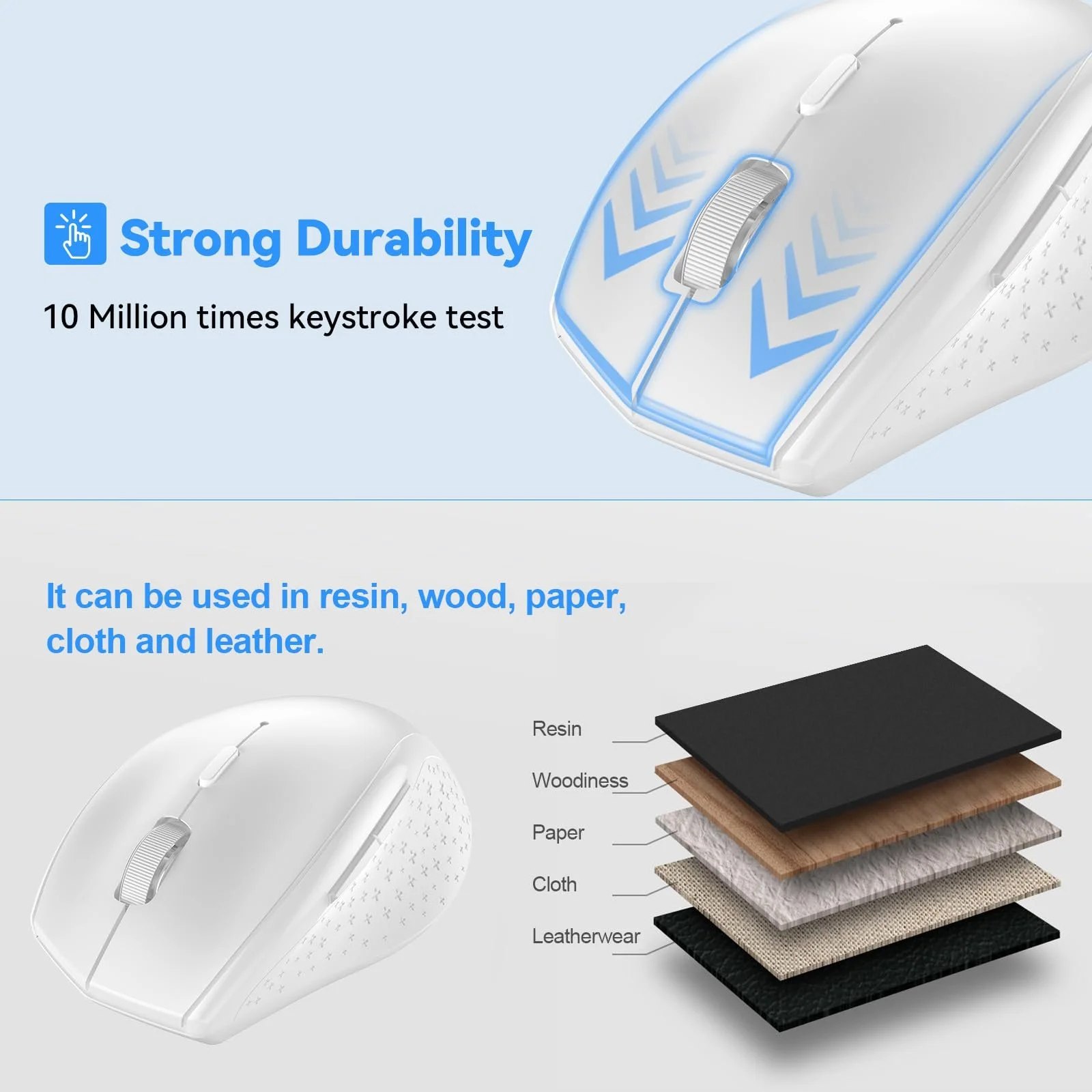 Strong Durability

10 Million times keystroke test

It can be used in resin, wood, paper, cloth and leather.

Resin

Woodiness

Paper

Cloth

Leatherwear